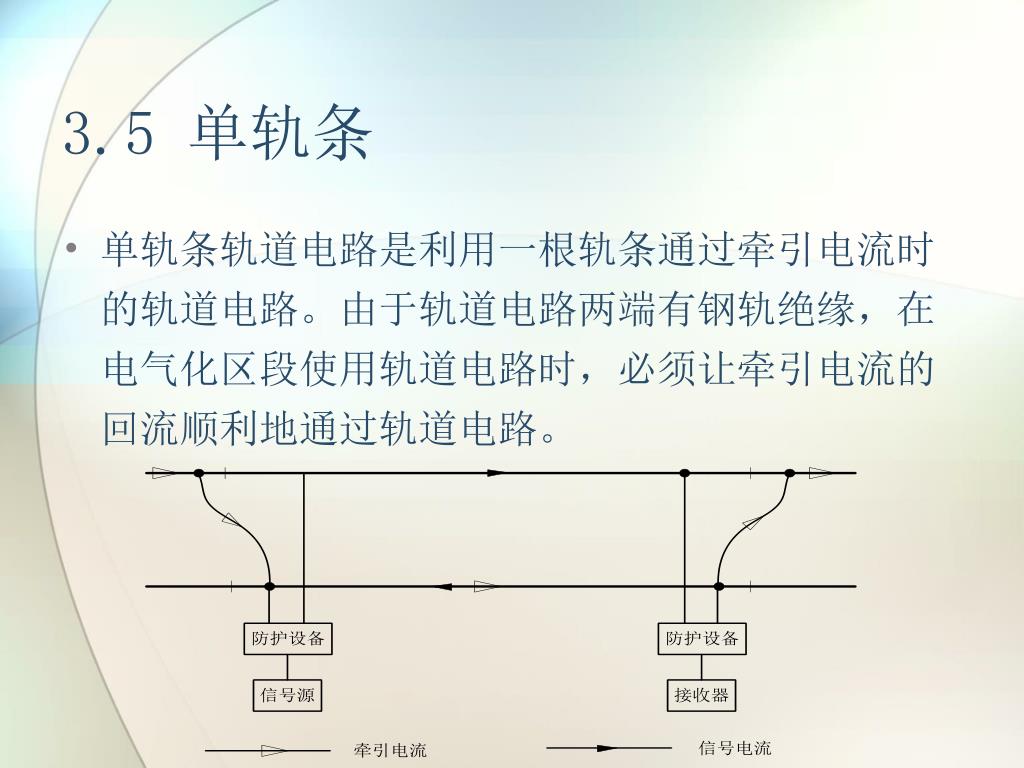 3.5 单轨条

• 单轨条轨道电路是利用一根轨条通过牵引电流时的轨道电路。由于轨道电路两端有钢轨绝缘，在电气化区段使用轨道电路时，必须让牵引电流的回流顺利地通过轨道电路。

防护设备

信号源

防护设备

接收器

牵引电流

信号电流